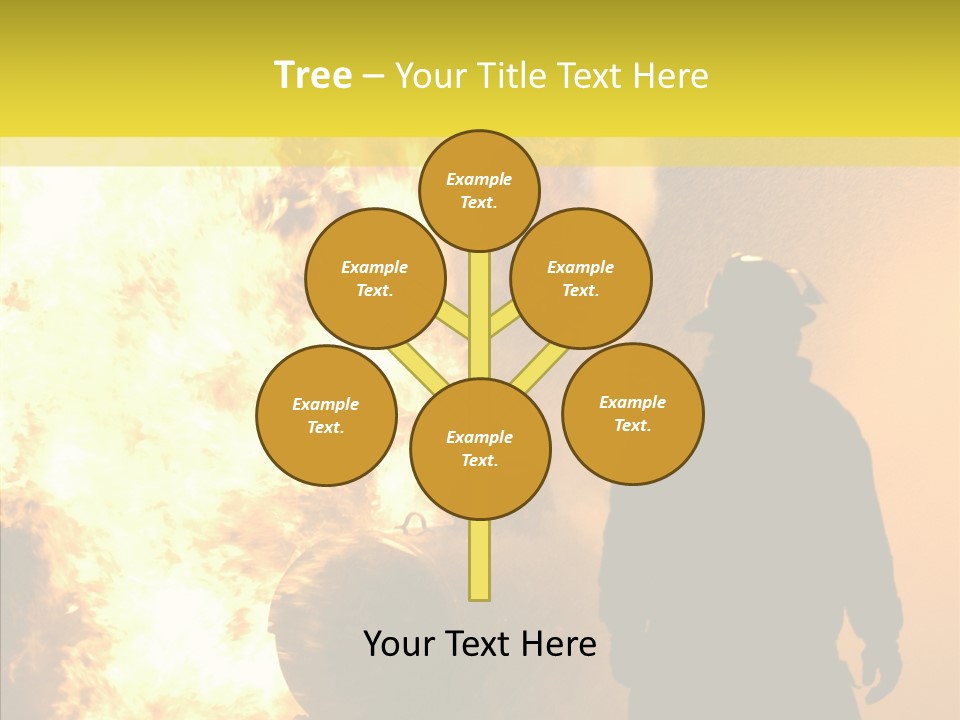 Tree – Your Title Text Here

Example Text.

Example Text.

Example Text.

Example Text.

Example Text.

Example Text.

Your Text Here